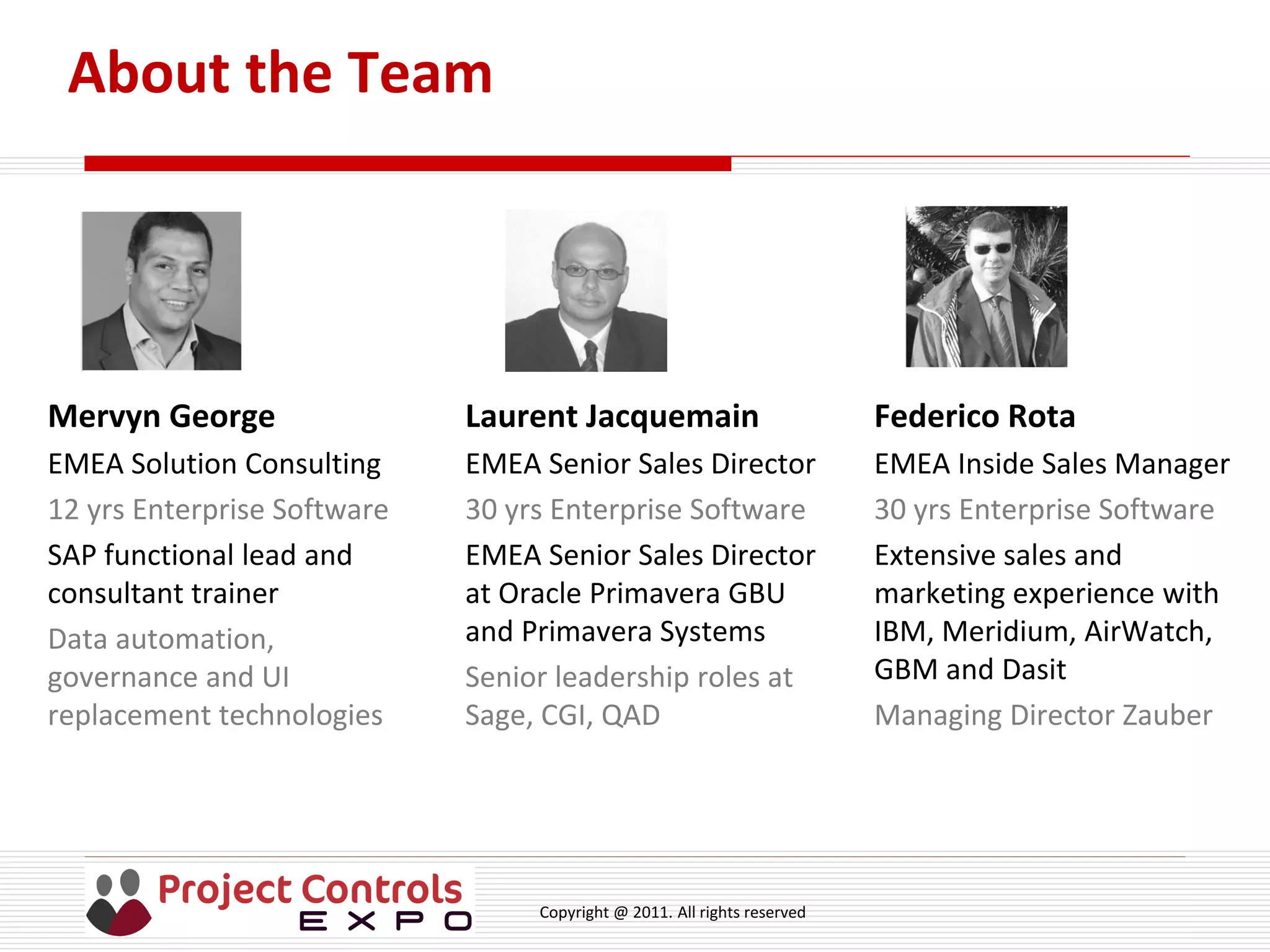 About the Team

Mervyn George

EMEA Solution Consulting

12 yrs Enterprise Software

SAP functional lead and consultant trainer

Data automation, governance and UI replacement technologies

Laurent Jacquemain

EMEA Senior Sales Director

30 yrs Enterprise Software

EMEA Senior Sales Director at Oracle Primavera GBU and Primavera Systems

Senior leadership roles at Sage, CGI, QAD

Federico Rota

EMEA Inside Sales Manager

30 yrs Enterprise Software

Extensive sales and marketing experience with IBM, Meridium, AirWatch, GBM and Dasit

Managing Director Zauber

Project Controls EXPO

Copyright @ 2011. All rights reserved